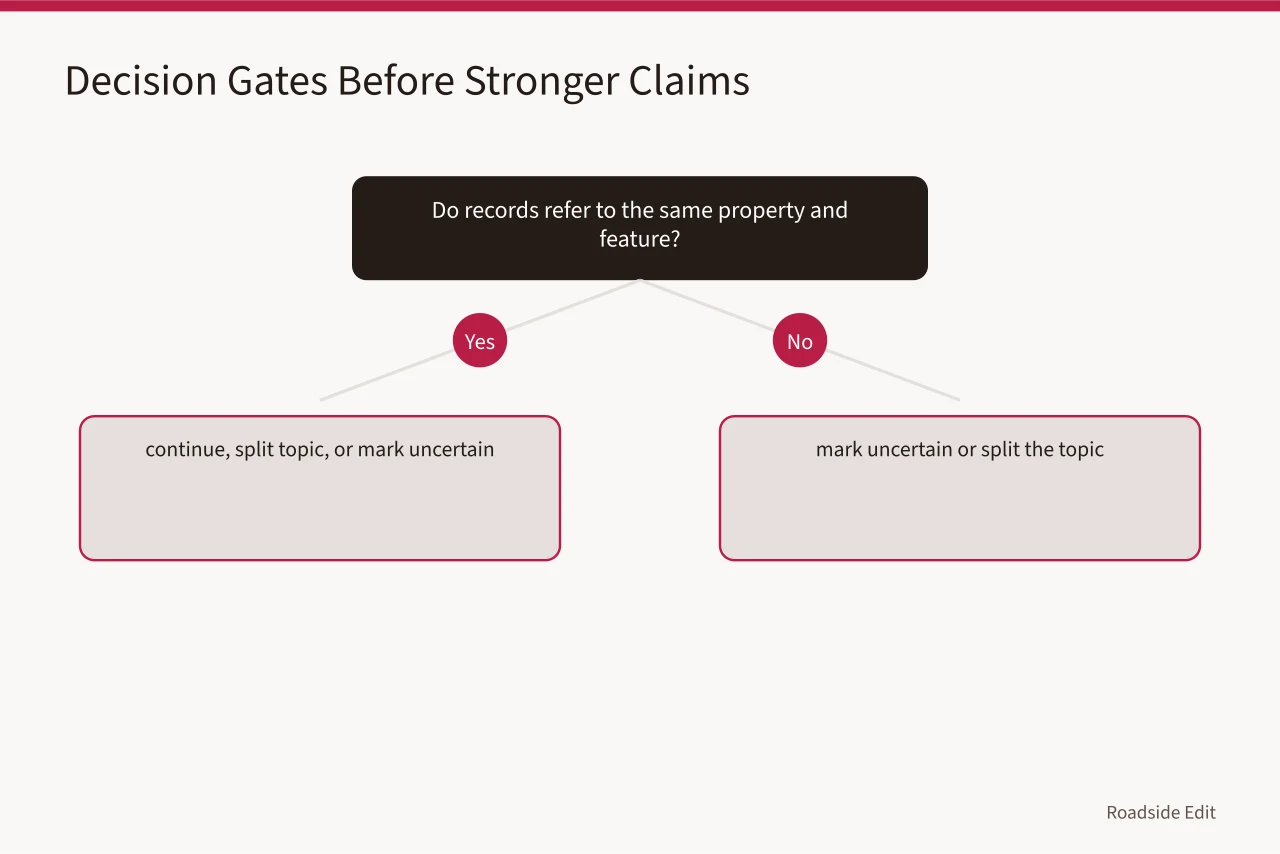 Decision Gates Before Stronger Claims

Do records refer to the same property and feature?

Yes

No

continue, split topic, or mark uncertain

mark uncertain or split the topic

Roadside Edit